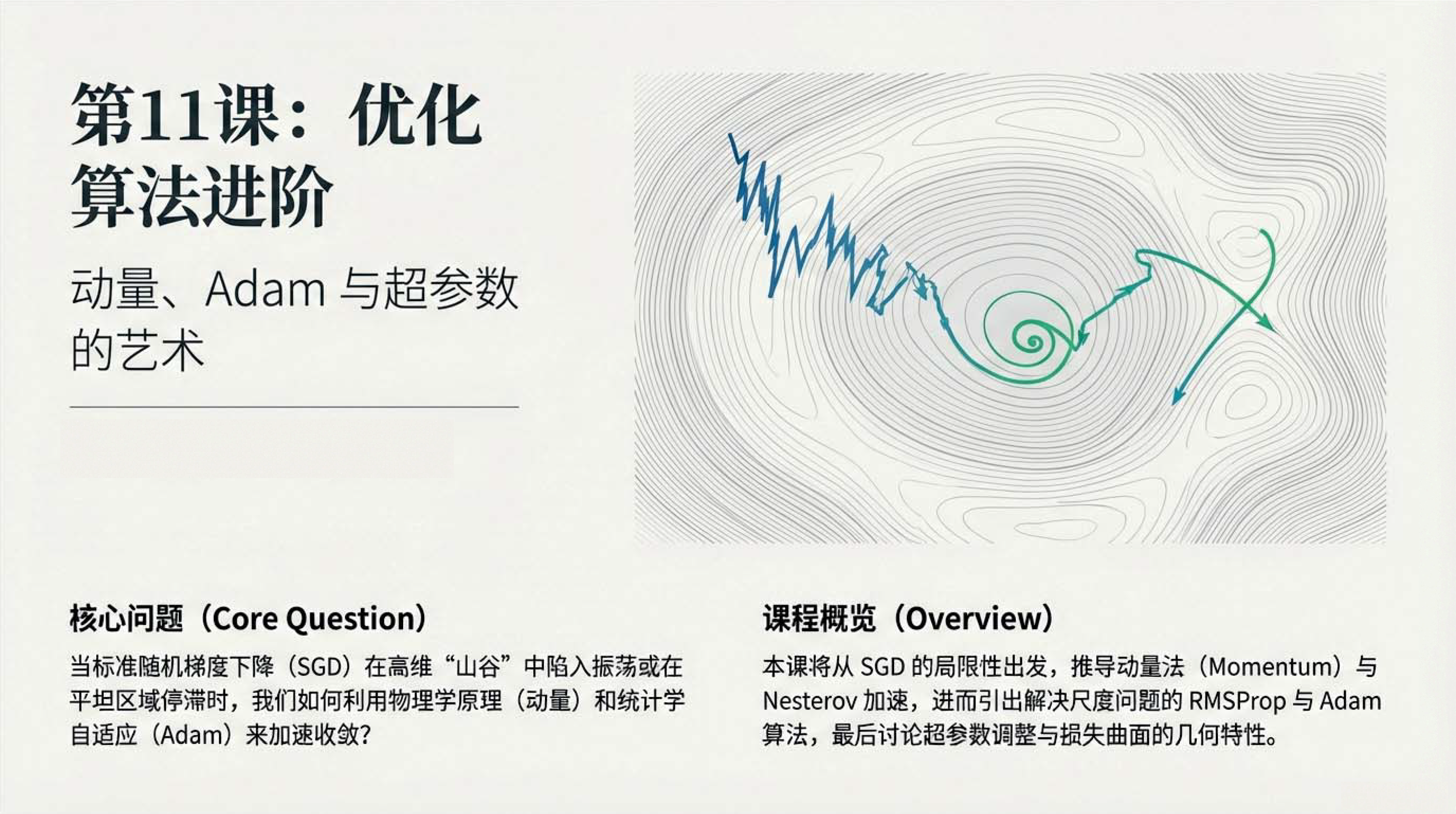 第11课：优化算法进阶

动量、Adam 与超参数的艺术

核心问题（Core Question）

当标准随机梯度下降（SGD）在高维“山谷”中陷入振荡或在平坦区域停滞时，我们如何利用物理学原理（动量）和统计学自适应（Adam）来加速收敛？

课程概览（Overview）

本课将从 SGD 的局限性出发，推导动量法（Momentum）与 Nesterov 加速，进而引出解决尺度问题的 RMSProp 与 Adam 算法，最后讨论超参数调整与损失曲面的几何特性。